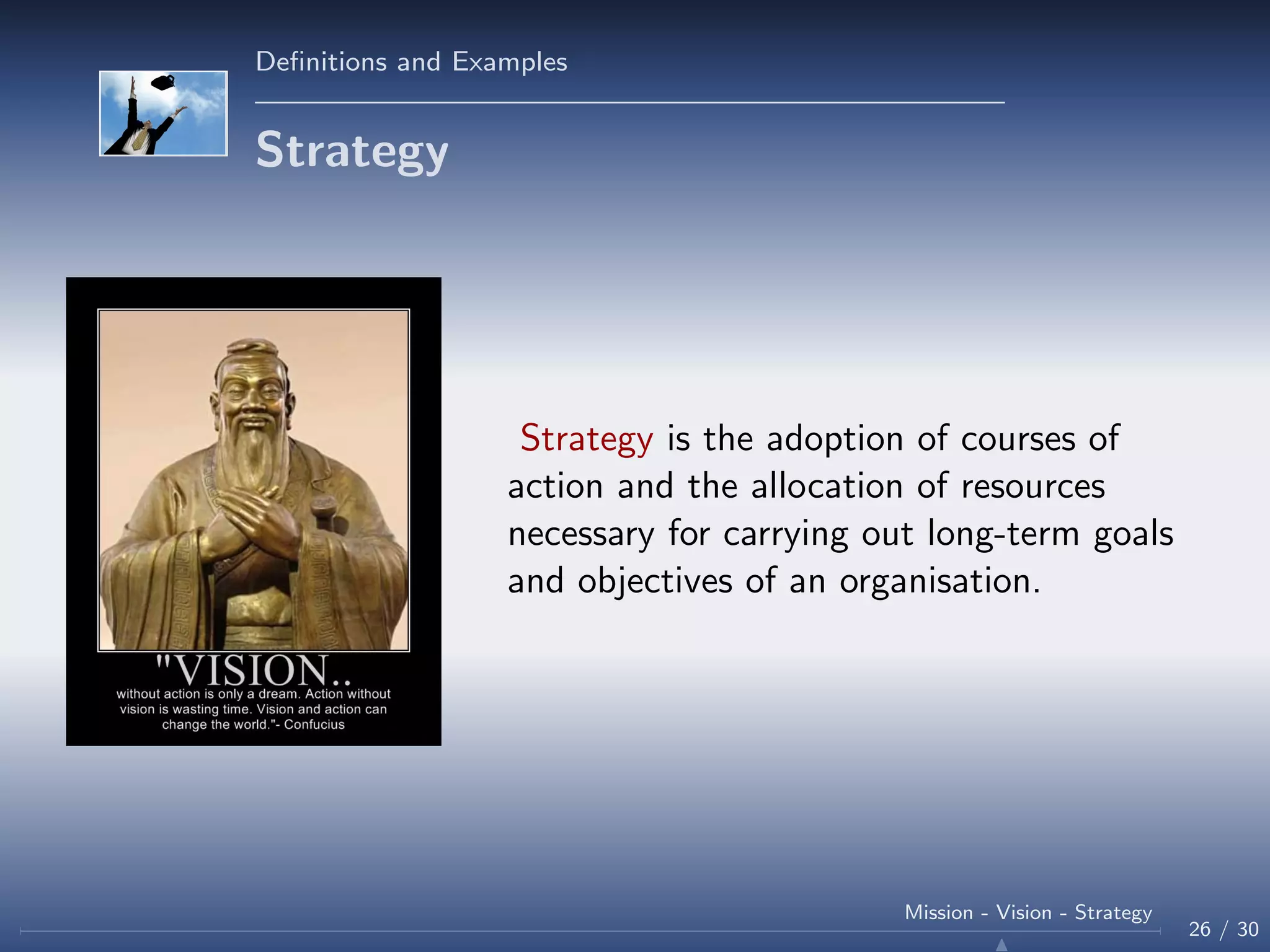 Definitions and Examples

Strategy

"VISION..
without action is only a dream. Action without vision is wasting time. Vision and action can change the world."- Confucius

Strategy is the adoption of courses of action and the allocation of resources necessary for carrying out long-term goals and objectives of an organisation.

Mission - Vision - Strategy

26 / 30